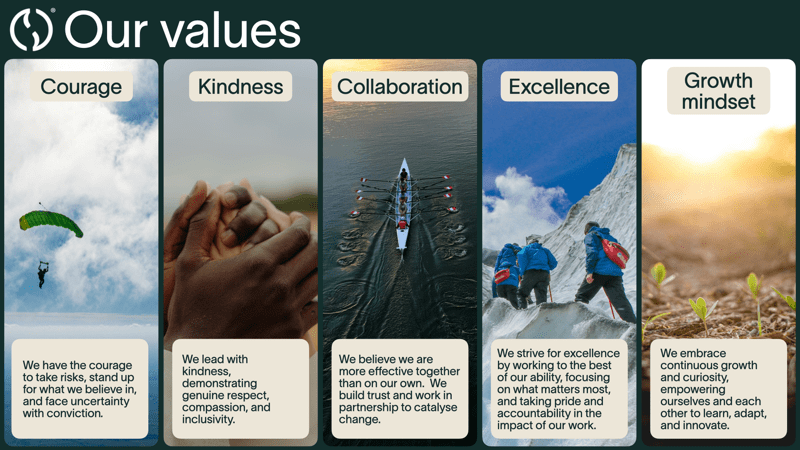 Our values

Courage

We have the courage to take risks, stand up for what we believe in, and face uncertainty with conviction.

Kindness

We lead with kindness, demonstrating genuine respect, compassion, and inclusivity.

Collaboration

We believe we are more effective together than on our own. We build trust and work in partnership to catalyse change.

Excellence

We strive for excellence by working to the best of our ability, focusing on what matters most, and taking pride and accountability in the impact of our work.

Growth mindset

We embrace continuous growth and curiosity, empowering ourselves and each other to learn, adapt, and innovate.